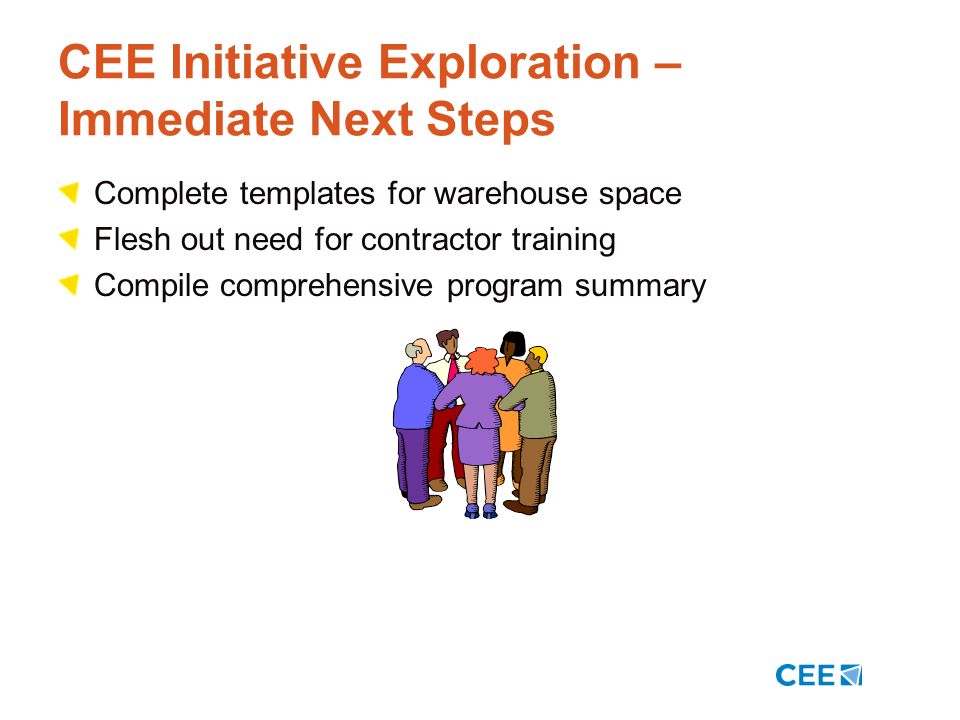 CEE Initiative Exploration – Immediate Next Steps

Complete templates for warehouse space
Flesh out need for contractor training
Compile comprehensive program summary

CEE